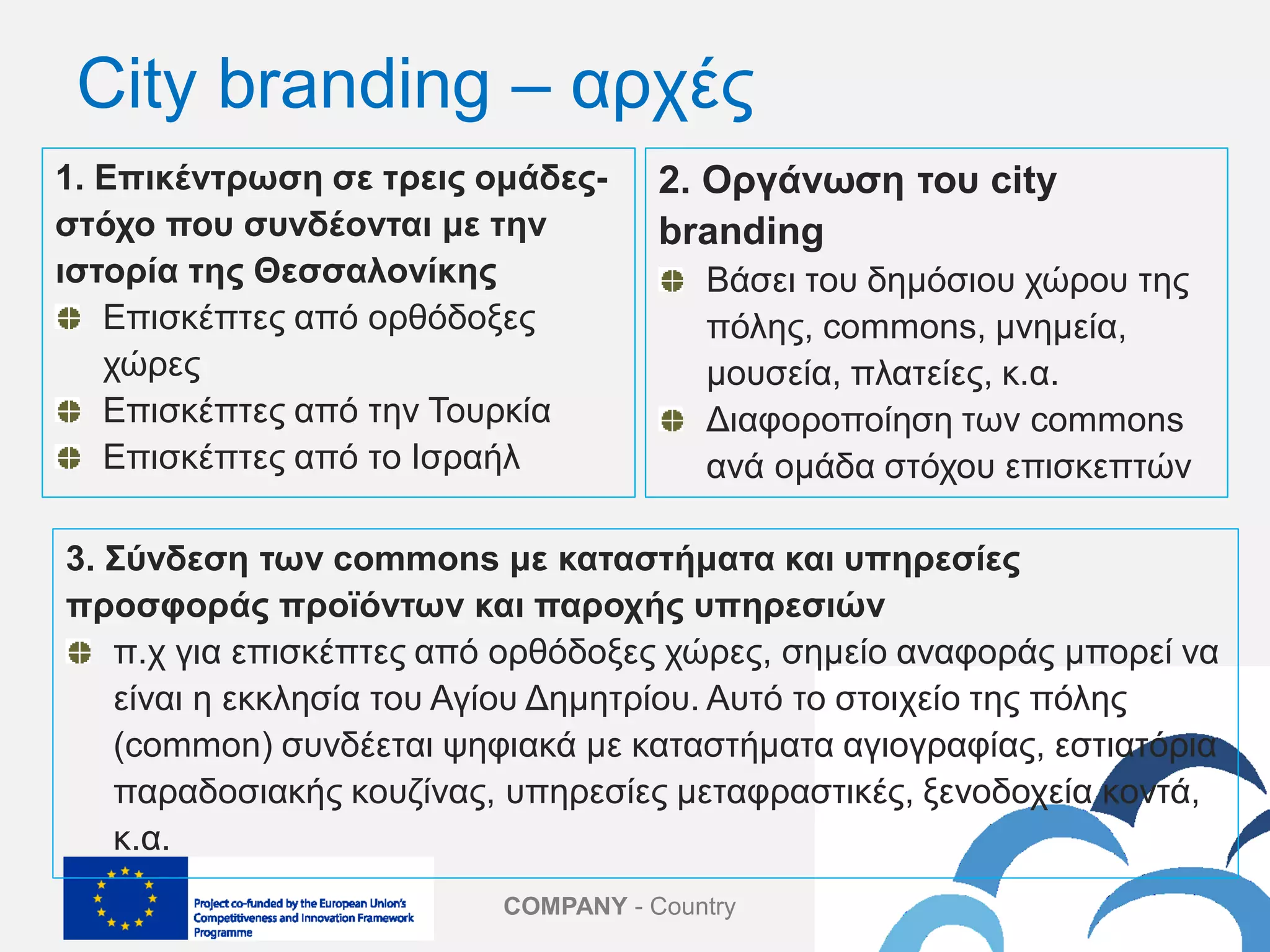 City branding – αρχές

1. Επικέντρωση σε τρεις ομάδες-στόχο που συνδέονται με την ιστορία της Θεσσαλονίκης
Επισκέπτες από ορθόδοξες χώρες
Επισκέπτες από την Τουρκία
Επισκέπτες από το Ισραήλ

2. Οργάνωση του city branding
Βάσει του δημόσιου χώρου της πόλης, commons, μνημεία, μουσεία, πλατείες, κ.α.
Διαφοροποίηση των commons ανά ομάδα στόχου επισκεπτών

3. Σύνδεση των commons με καταστήματα και υπηρεσίες προσφοράς προϊόντων και παροχής υπηρεσιών
π.χ για επισκέπτες από ορθόδοξες χώρες, σημείο αναφοράς μπορεί να είναι η εκκλησία του Αγίου Δημητρίου. Αυτό το στοιχείο της πόλης (common) συνδέεται ψηφιακά με καταστήματα αγιογραφίας, εστιατόρια παραδοσιακής κουζίνας, υπηρεσίες μεταφραστικές, ξενοδοχεία κοντά, κ.α.

Project co-funded by the European Union's Competitiveness and Innovation Framework Programme

COMPANY - Country